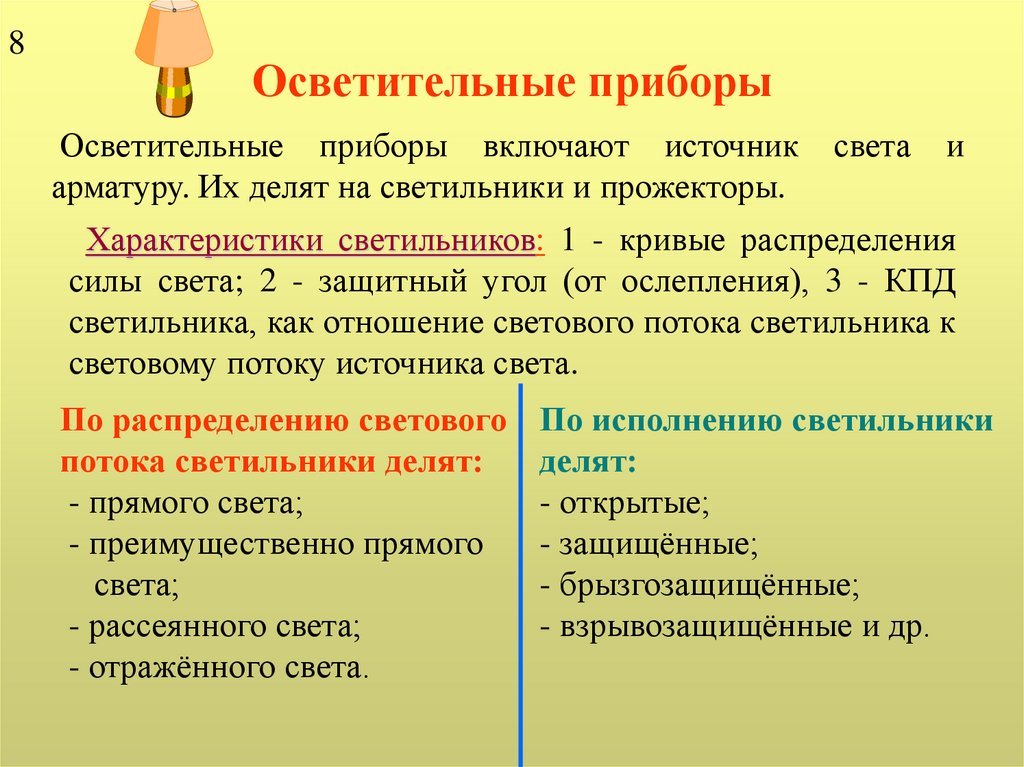 8

Осветительные приборы

Осветительные приборы включают источник света и арматуру. Их делят на светильники и прожекторы.

Характеристики светильников: 1 - кривые распределения силы света; 2 - защитный угол (от ослепления), 3 - КПД светильника, как отношение светового потока светильника к световому потоку источника света.

По распределению светового потока светильники делят:
- прямого света;
- преимущественно прямого света;
- рассеянного света;
- отражённого света.

По исполнению светильники делят:
- открытые;
- защищённые;
- брызгозащищённые;
- взрывозащищённые и др.